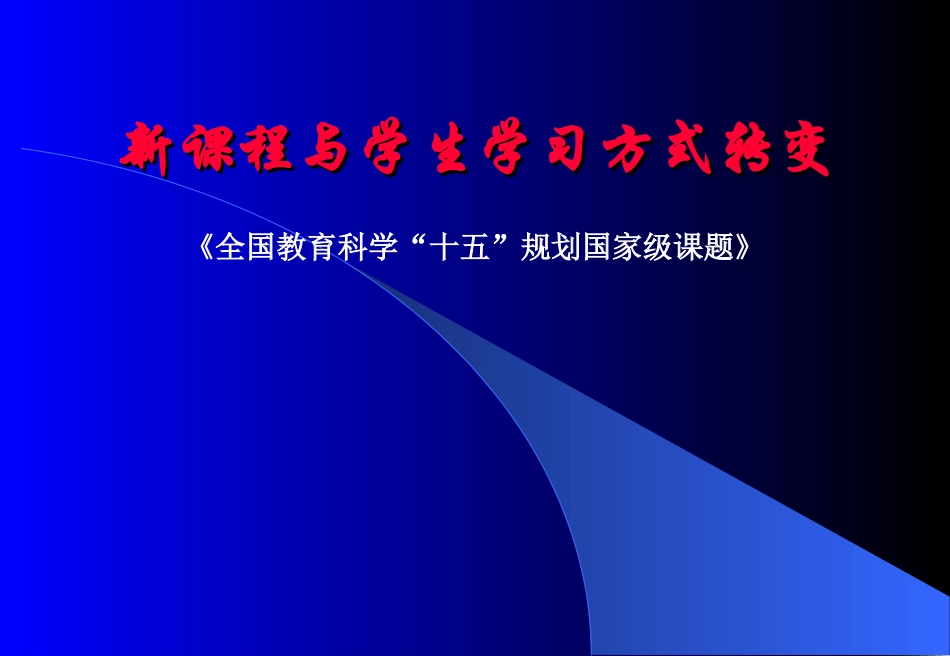 新课程与学生学习方式转变

《全国教育科学“十五”规划国家级课题》